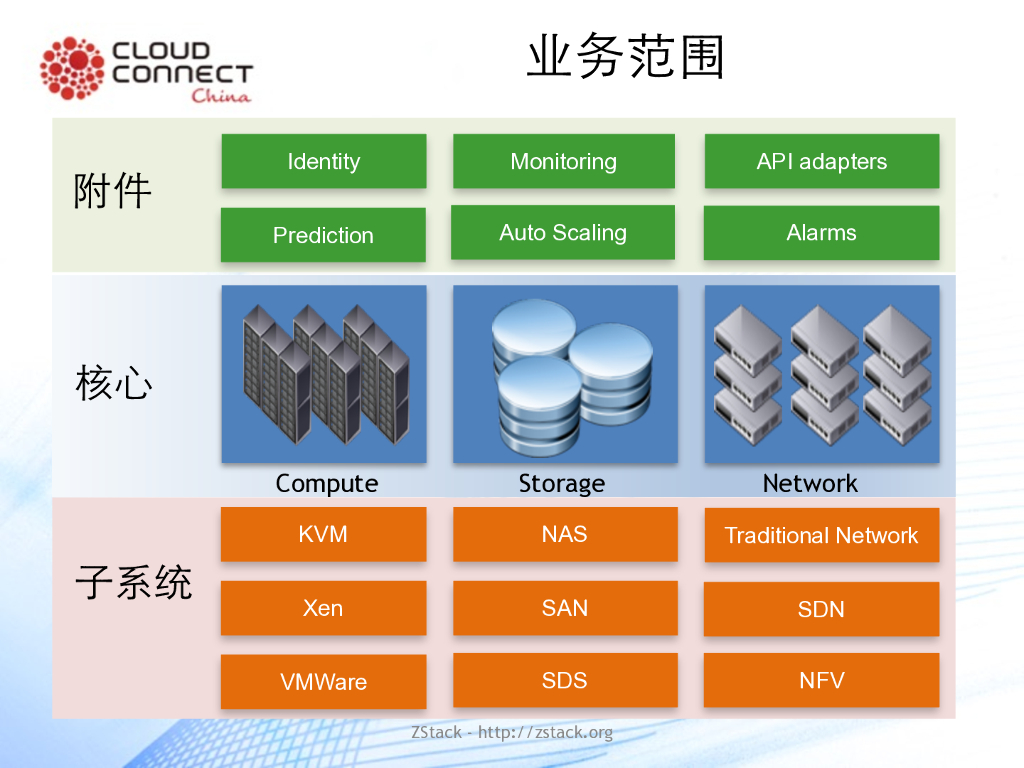 CLOUD CONNECT China

业务范围

附件

Identity

Monitoring

API adapters

Prediction

Auto Scaling

Alarms

核心

Compute

Storage

Network

子系统

KVM

NAS

Traditional Network

Xen

SAN

SDN

VMWare

SDS

NFV

ZStack - http://zstack.org